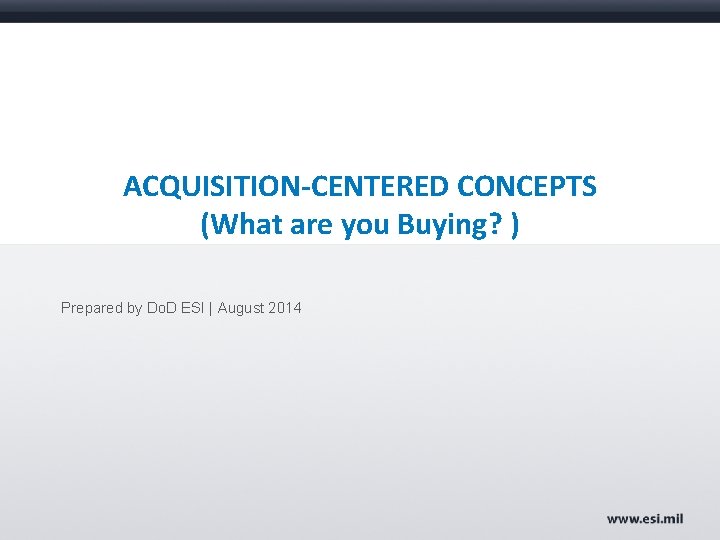 ACQUISITION-CENTERED CONCEPTS
(What are you Buying? )

Prepared by DoD ESI | August 2014

www.esi.mil